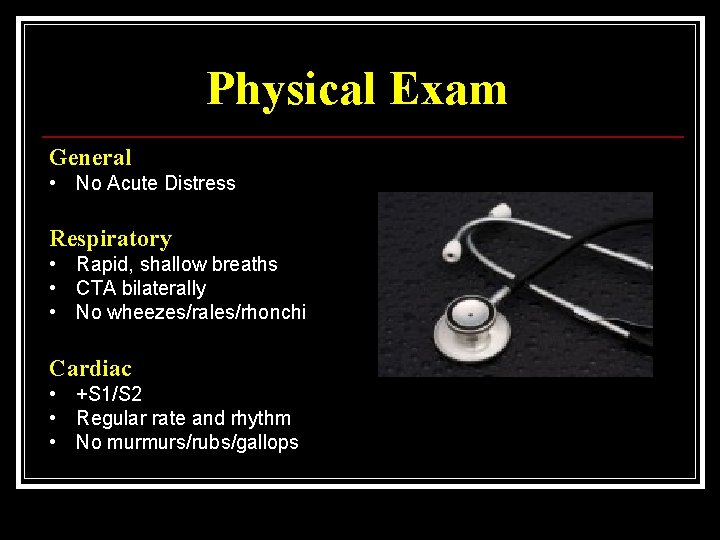 Physical Exam

General
• No Acute Distress

Respiratory
• Rapid, shallow breaths
• CTA bilaterally
• No wheezes/rales/rhonchi

Cardiac
• +S1/S2
• Regular rate and rhythm
• No murmurs/rubs/gallops